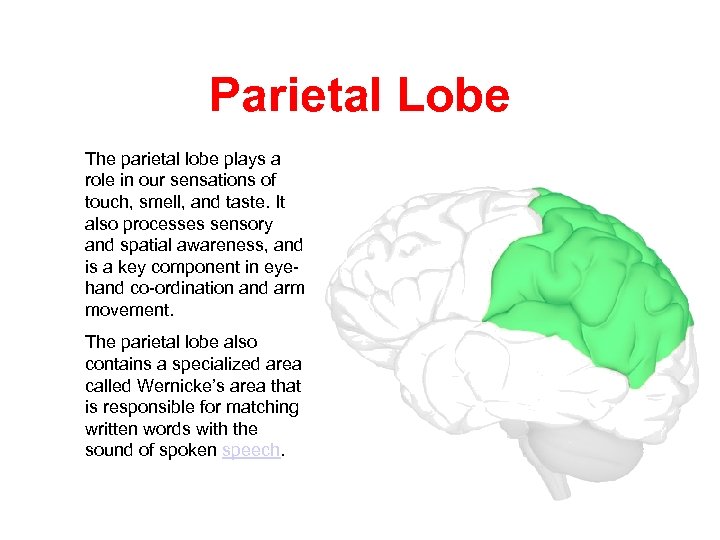 Parietal Lobe

The parietal lobe plays a role in our sensations of touch, smell, and taste. It also processes sensory and spatial awareness, and is a key component in eye-hand co-ordination and arm movement.

The parietal lobe also contains a specialized area called Wernicke's area that is responsible for matching written words with the sound of spoken speech.